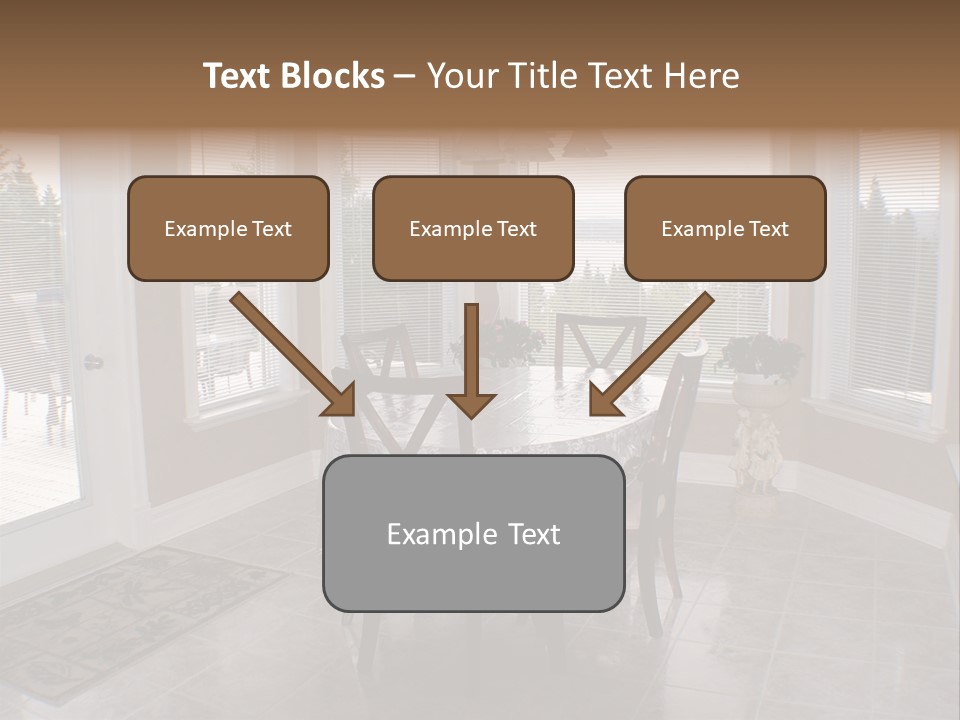 Text Blocks – Your Title Text Here

Example Text

Example Text

Example Text

Example Text